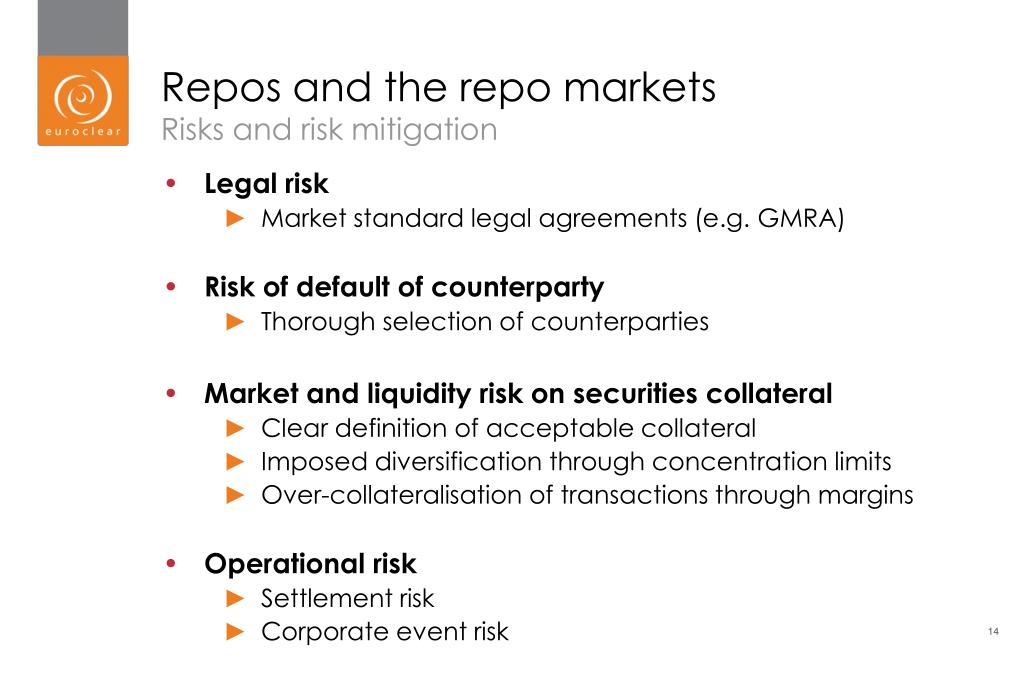 euroclear

Repos and the repo markets
Risks and risk mitigation

• Legal risk
► Market standard legal agreements (e.g. GMRA)

• Risk of default of counterparty
► Thorough selection of counterparties

• Market and liquidity risk on securities collateral
► Clear definition of acceptable collateral
► Imposed diversification through concentration limits
► Over-collateralisation of transactions through margins

• Operational risk
► Settlement risk
► Corporate event risk

14